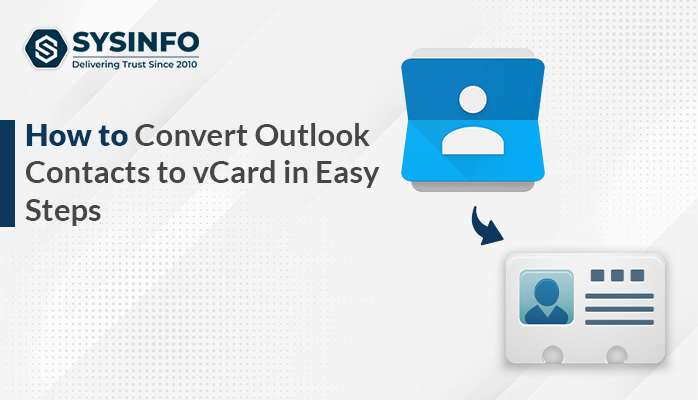 SYSINFO
Delivering Trust Since 2010

How to Convert Outlook Contacts to vCard in Easy Steps